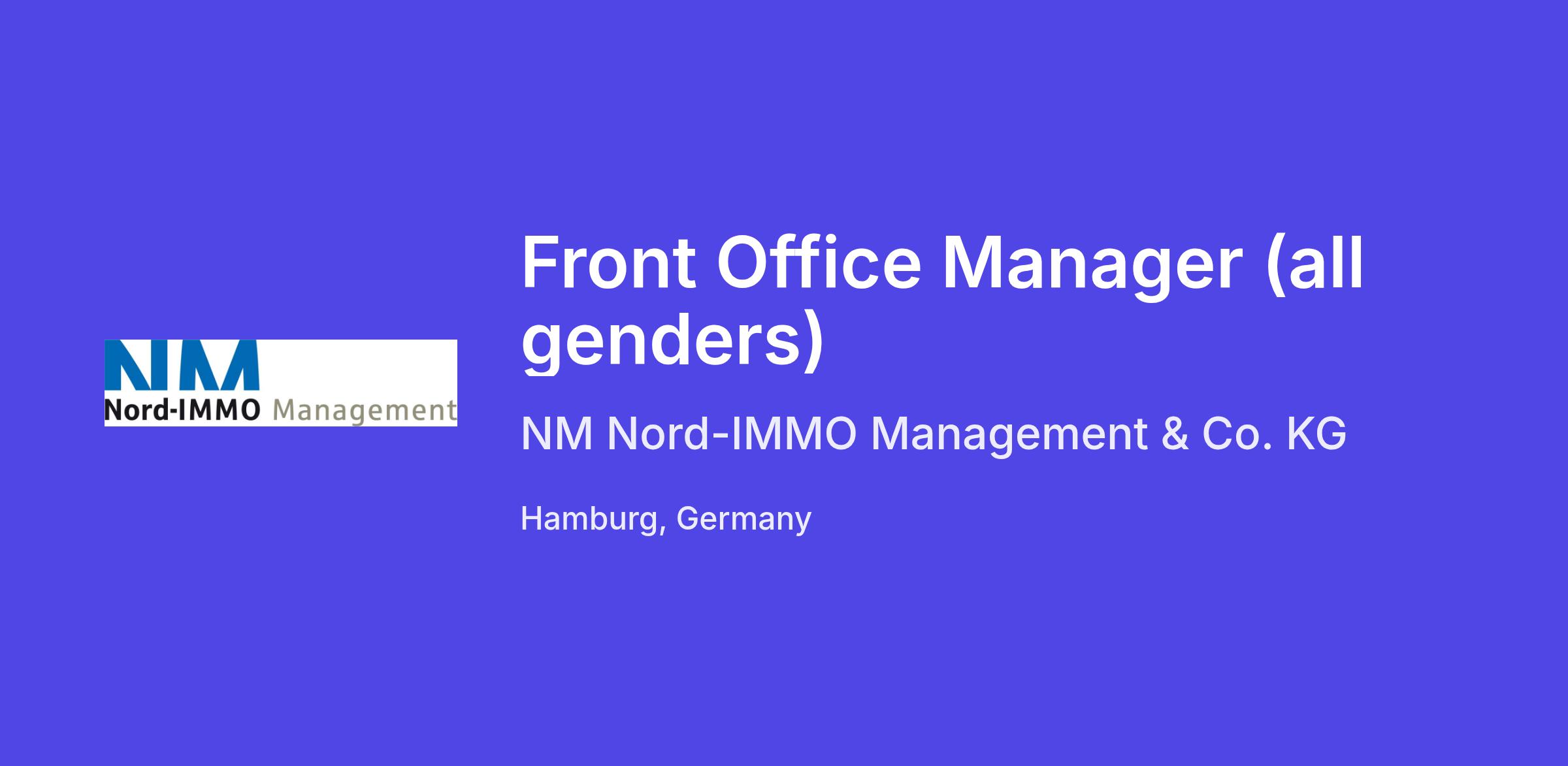 NM
Nord-IMMO Management

Front Office Manager (all genders)

NM Nord-IMMO Management & Co. KG

Hamburg, Germany